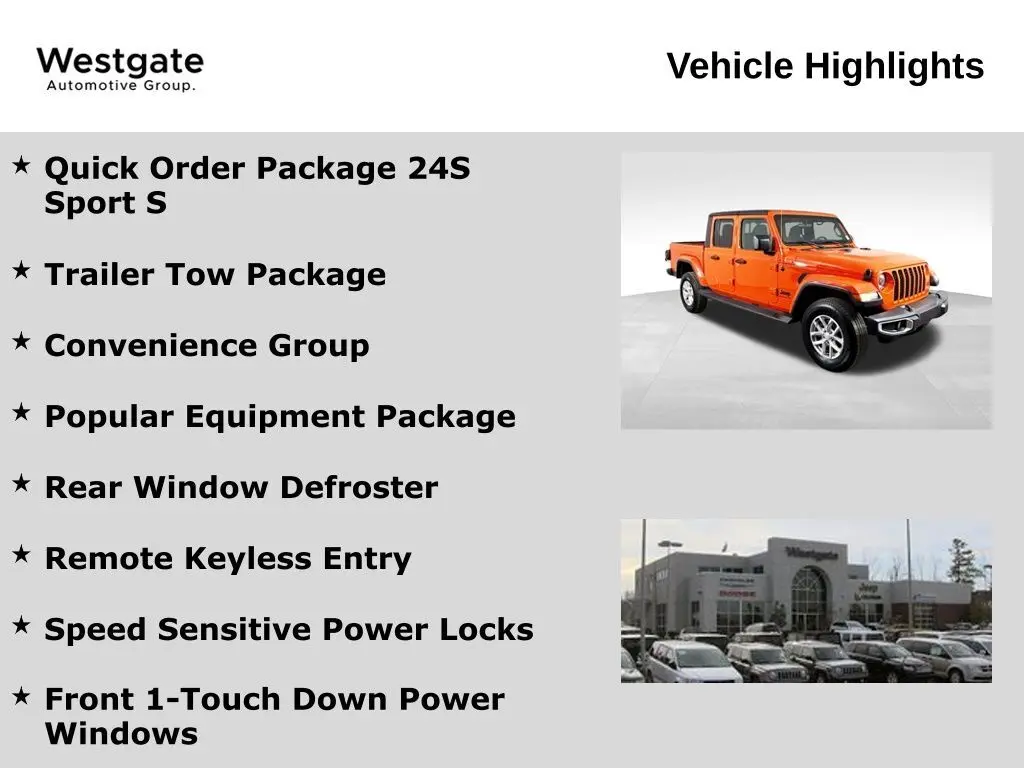 Westgate
Automotive Group.

Vehicle Highlights

★ Quick Order Package 24S Sport S

★ Trailer Tow Package

★ Convenience Group

★ Popular Equipment Package

★ Rear Window Defroster

★ Remote Keyless Entry

★ Speed Sensitive Power Locks

★ Front 1-Touch Down Power Windows

Westgate